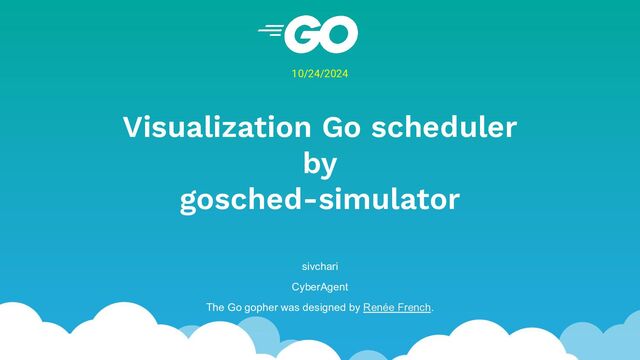 GO

10/24/2024

Visualization Go scheduler by gosched-simulator

sivchari

CyberAgent

The Go gopher was designed by Renée French.